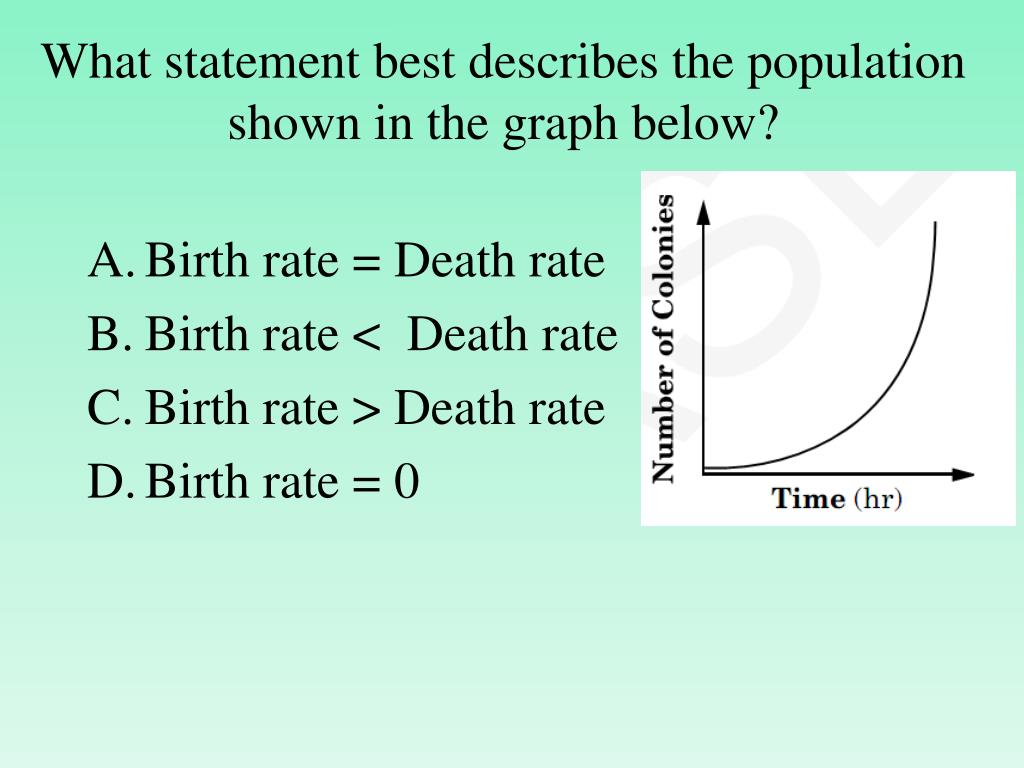 What statement best describes the population shown in the graph below?

A. Birth rate = Death rate
B. Birth rate < Death rate
C. Birth rate > Death rate
D. Birth rate = 0

Number of Colonies

Time (hr)